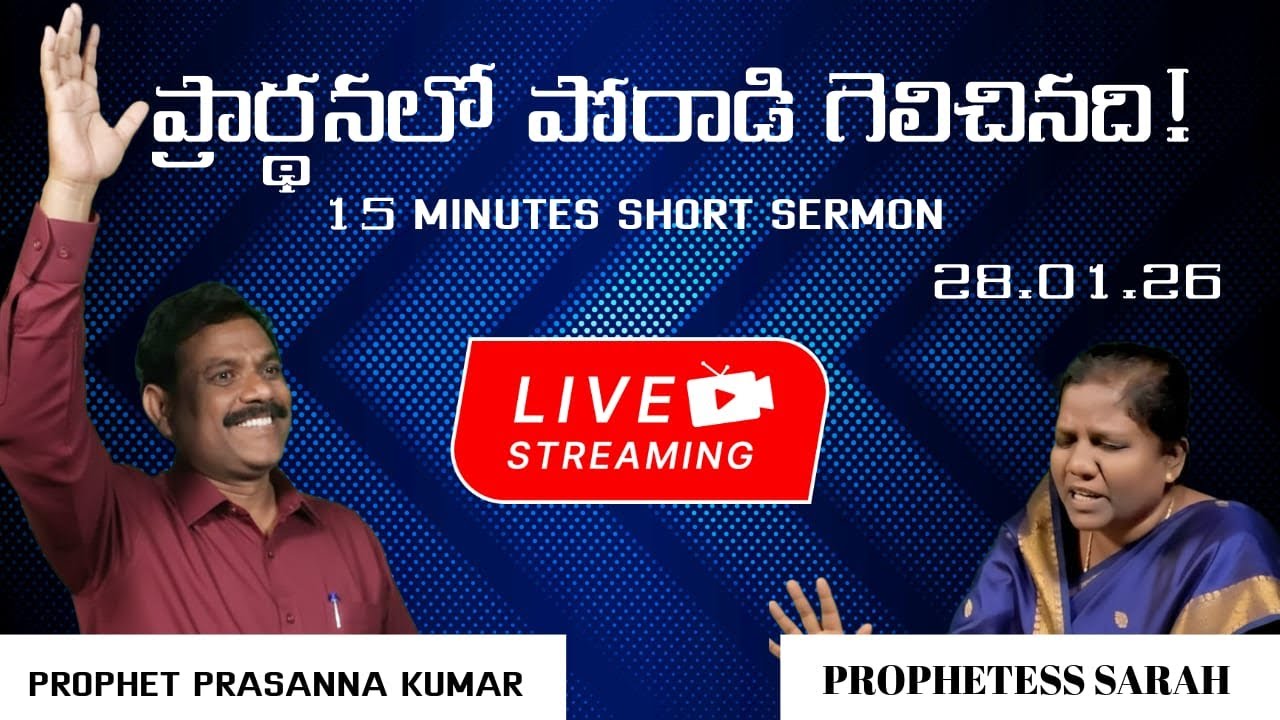 ప్రార్థనలో పోరాడి గెలిచినది!

15 MINUTES SHORT SERMON

28.01.26

LIVE
STREAMING

PROPHET PRASANNA KUMAR

PROPHETESS SARAH